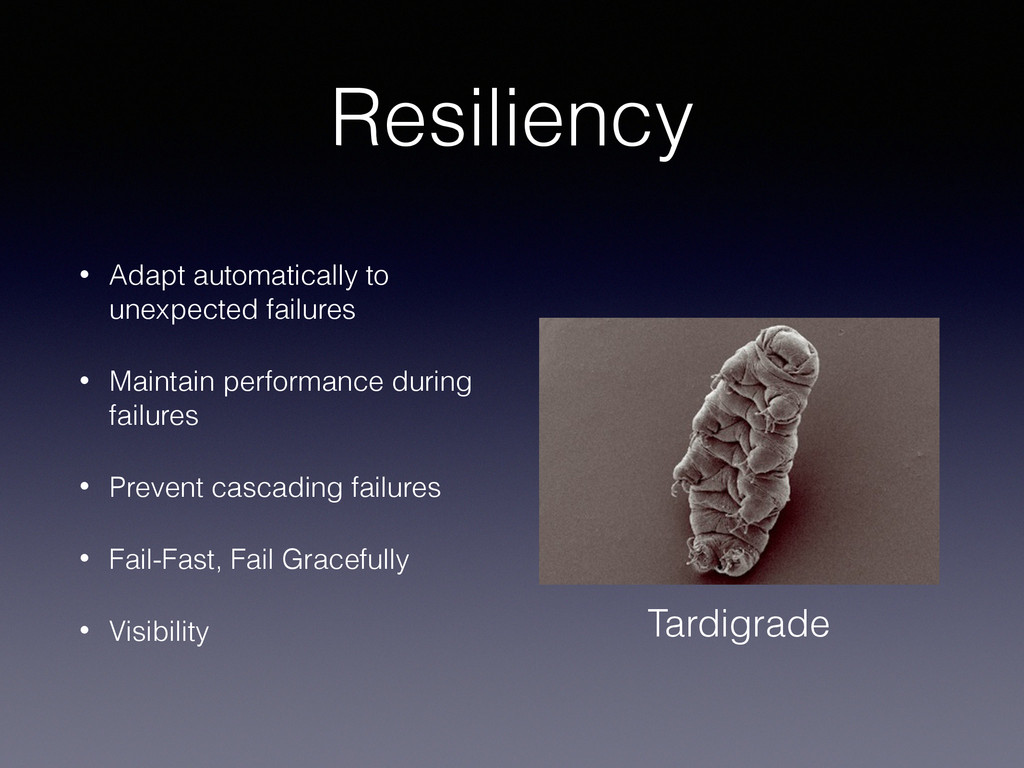 Resiliency

• Adapt automatically to unexpected failures

• Maintain performance during failures

• Prevent cascading failures

• Fail-Fast, Fail Gracefully

• Visibility

Tardigrade